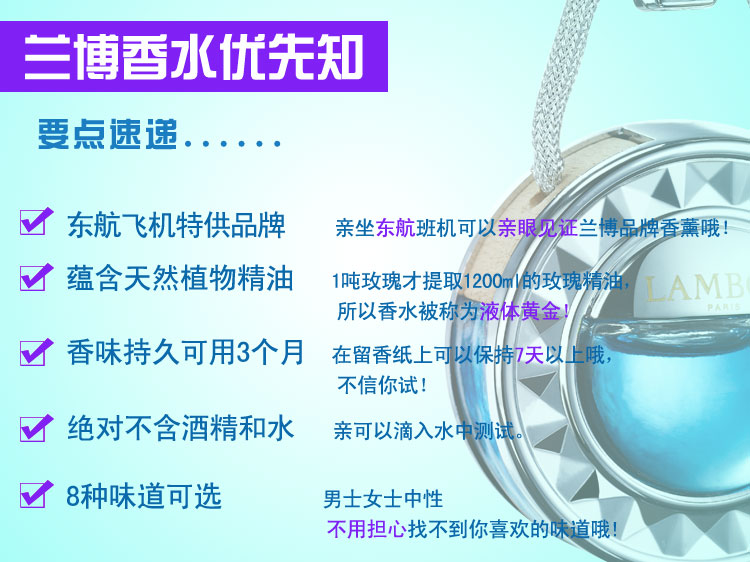 兰博香水优先知

要点速递......

东航飞机特供品牌　亲坐东航班机可以亲眼见证兰博品牌香薰哦！

蕴含天然植物精油　1吨玫瑰才提取1200ml的玫瑰精油，所以香水被称为液体黄金！

香味持久可用3个月　在留香纸上可以保持7天以上哦，不信你试！

绝对不含酒精和水　亲可以滴入水中测试。

8种味道可选　男士女士中性 不用担心找不到你喜欢的味道哦！

LAMBO
PARIS